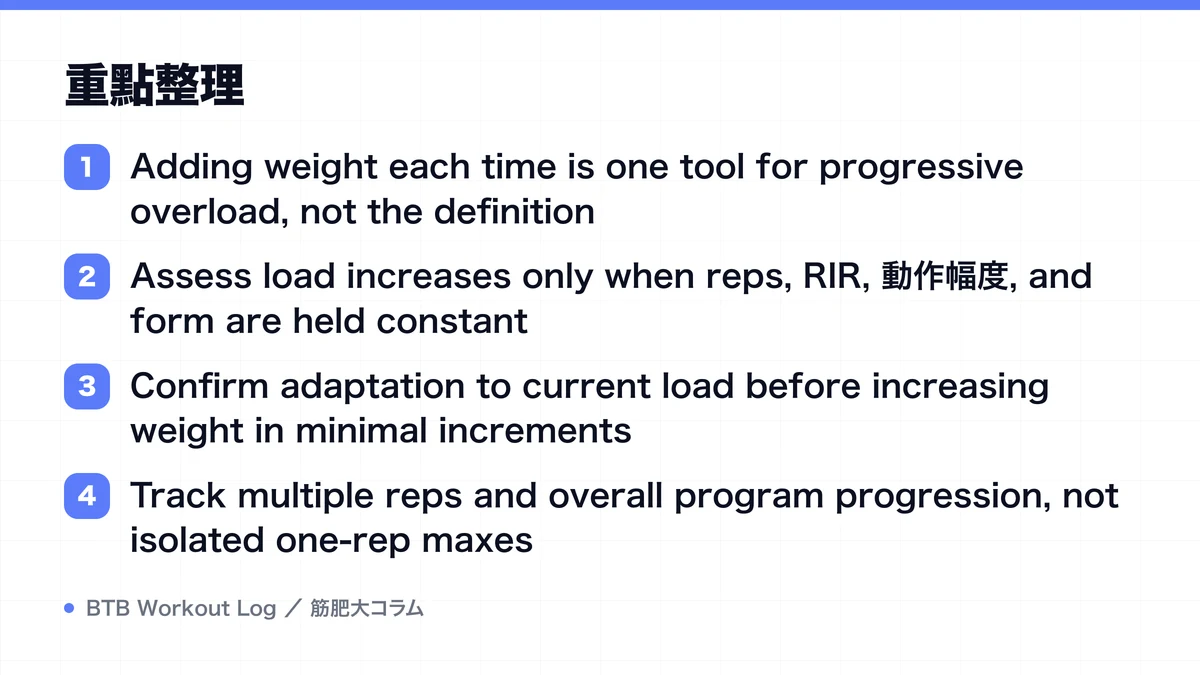 重點整理

1 Adding weight each time is one tool for progressive overload, not the definition

2 Assess load increases only when reps, RIR, 動作幅度, and form are held constant

3 Confirm adaptation to current load before increasing weight in minimal increments

4 Track multiple reps and overall program progression, not isolated one-rep maxes

BTB Workout Log ／ 筋肥大コラム